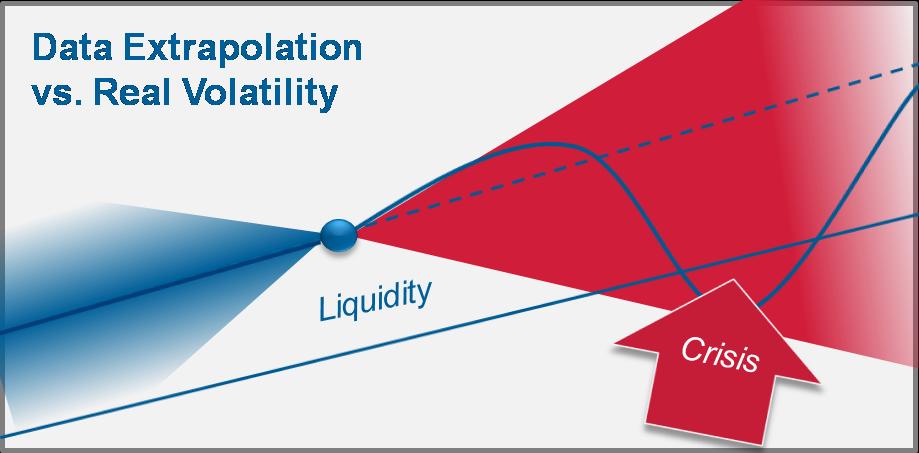 Data Extrapolation vs. Real Volatility

Liquidity

Crisis